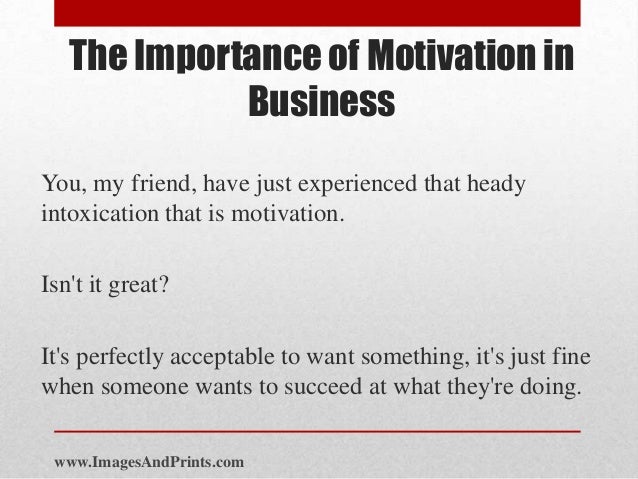 The Importance of Motivation in Business

You, my friend, have just experienced that heady intoxication that is motivation.

Isn't it great?

It's perfectly acceptable to want something, it's just fine when someone wants to succeed at what they're doing.

www.ImagesAndPrints.com